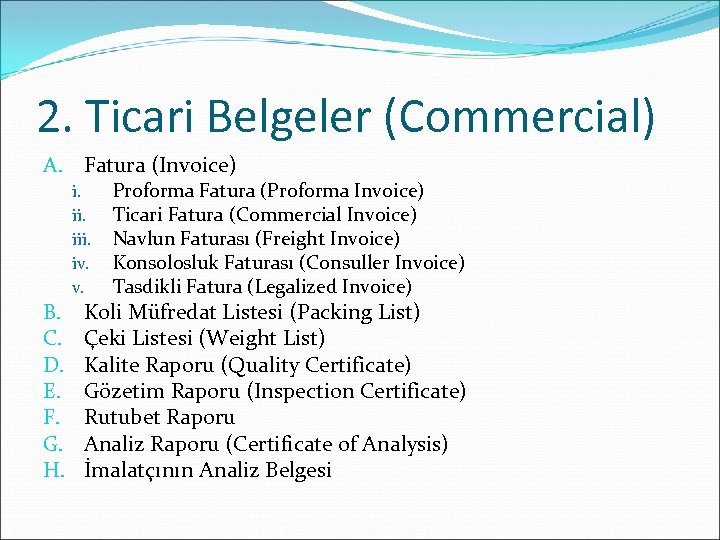 2. Ticari Belgeler (Commercial)

A. Fatura (Invoice)
i. Proforma Fatura (Proforma Invoice)
ii. Ticari Fatura (Commercial Invoice)
iii. Navlun Faturası (Freight Invoice)
iv. Konsolosluk Faturası (Consuller Invoice)
v. Tasdikli Fatura (Legalized Invoice)
B. Koli Müfredat Listesi (Packing List)
C. Çeki Listesi (Weight List)
D. Kalite Raporu (Quality Certificate)
E. Gözetim Raporu (Inspection Certificate)
F. Rutubet Raporu
G. Analiz Raporu (Certificate of Analysis)
H. İmalatçının Analiz Belgesi